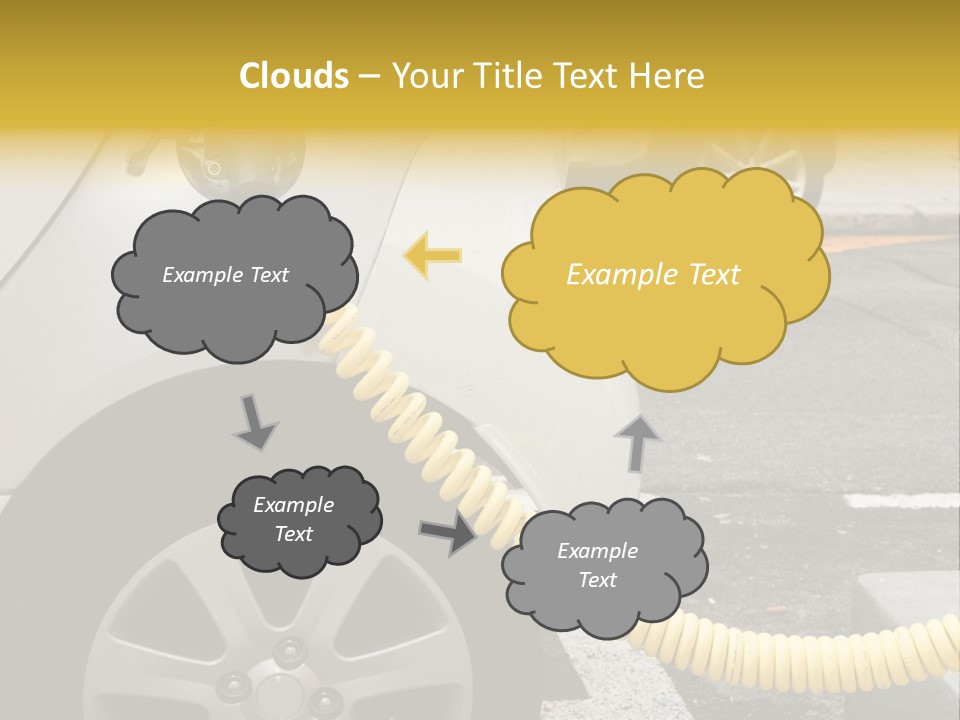 Clouds – Your Title Text Here

Example Text

Example Text

Example Text

Example Text